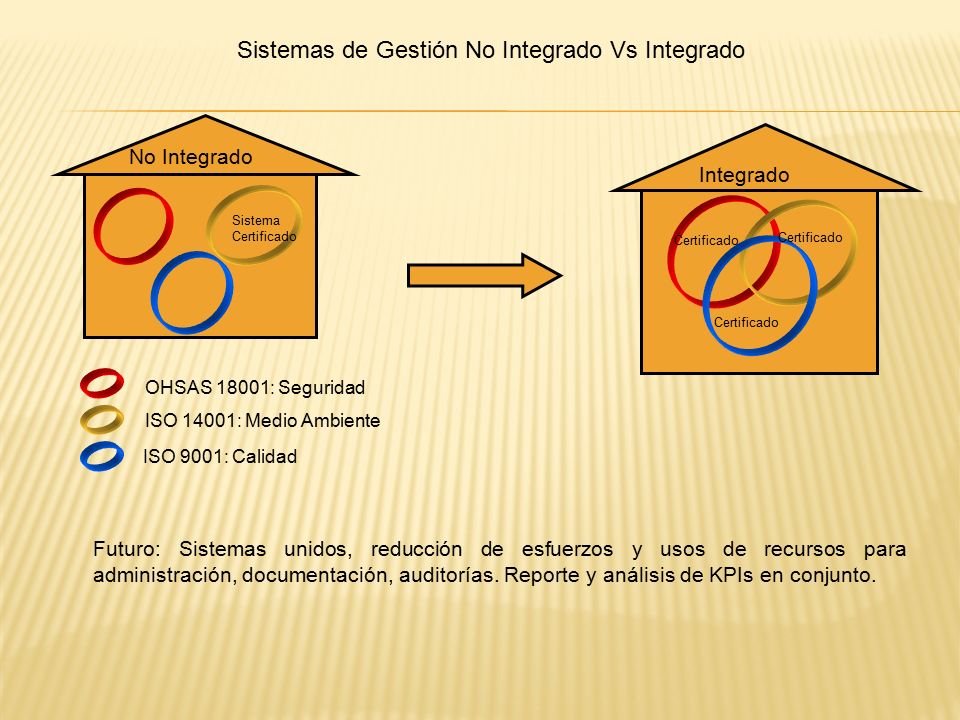 Sistemas de Gestión No Integrado Vs Integrado

No Integrado

Sistema Certificado

Integrado

Certificado

Certificado

Certificado

OHSAS 18001: Seguridad

ISO 14001: Medio Ambiente

ISO 9001: Calidad

Futuro: Sistemas unidos, reducción de esfuerzos y usos de recursos para administración, documentación, auditorías. Reporte y análisis de KPIs en conjunto.